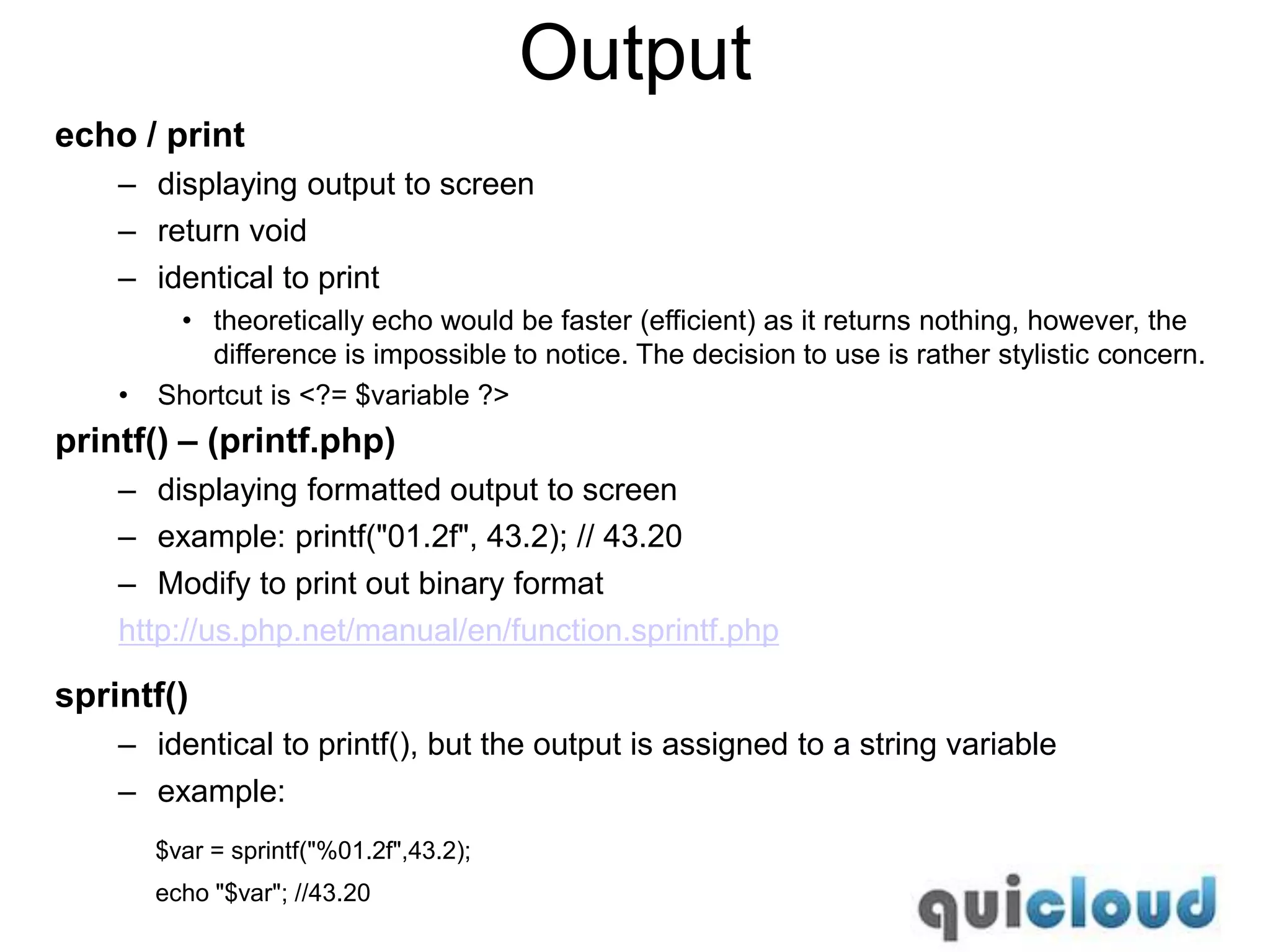 Output

echo / print

– displaying output to screen
– return void
– identical to print
  • theoretically echo would be faster (efficient) as it returns nothing, however, the difference is impossible to notice. The decision to use is rather stylistic concern.
• Shortcut is <?= $variable ?>

printf() – (printf.php)

– displaying formatted output to screen
– example: printf("01.2f", 43.2); // 43.20
– Modify to print out binary format

http://us.php.net/manual/en/function.sprintf.php

sprintf()

– identical to printf(), but the output is assigned to a string variable
– example:

$var = sprintf("%01.2f",43.2);

echo "$var"; //43.20

quicloud